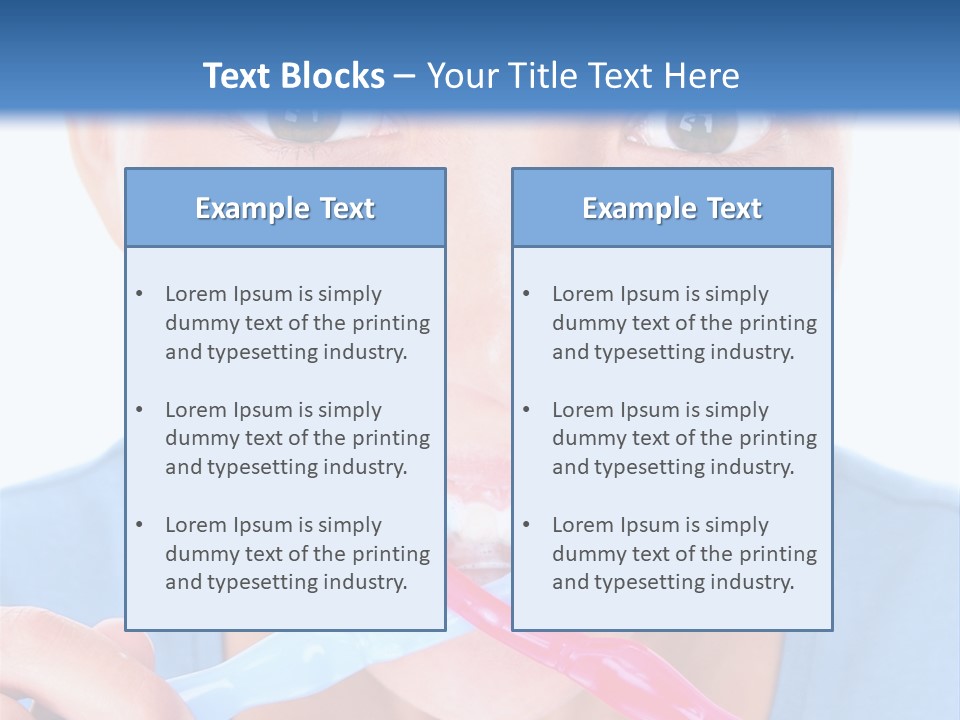 Text Blocks – Your Title Text Here

Example Text

• Lorem Ipsum is simply dummy text of the printing and typesetting industry.

• Lorem Ipsum is simply dummy text of the printing and typesetting industry.

• Lorem Ipsum is simply dummy text of the printing and typesetting industry.

Example Text

• Lorem Ipsum is simply dummy text of the printing and typesetting industry.

• Lorem Ipsum is simply dummy text of the printing and typesetting industry.

• Lorem Ipsum is simply dummy text of the printing and typesetting industry.